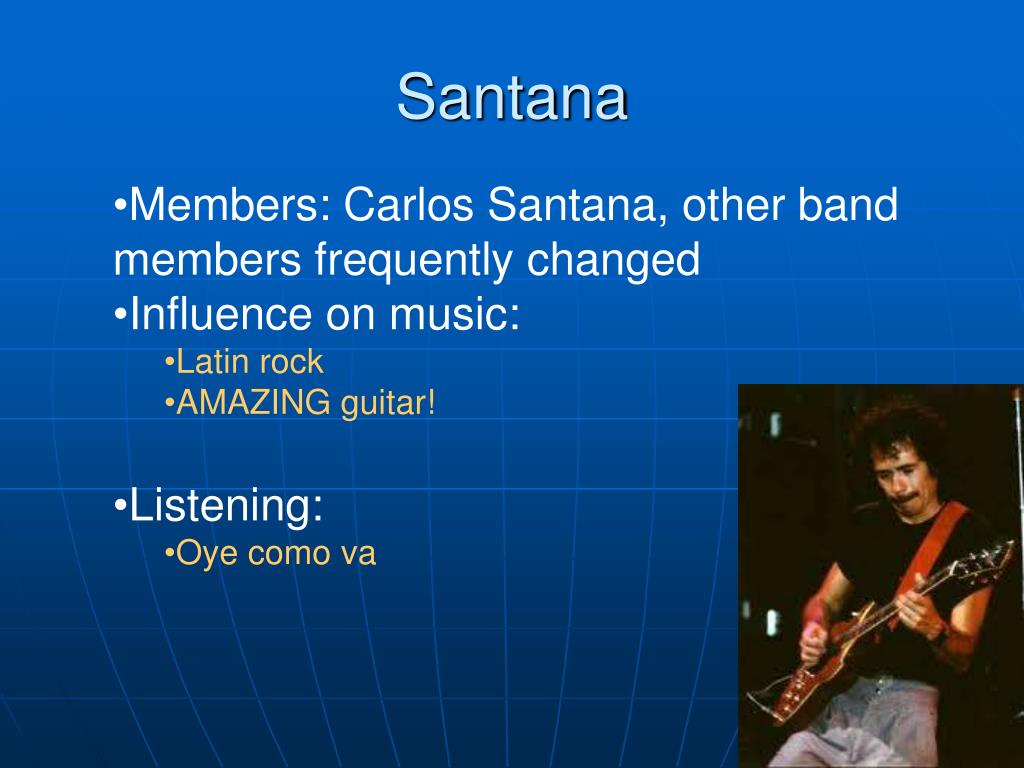 Santana

•Members: Carlos Santana, other band members frequently changed
•Influence on music:
•Latin rock
•AMAZING guitar!

•Listening:
•Oye como va